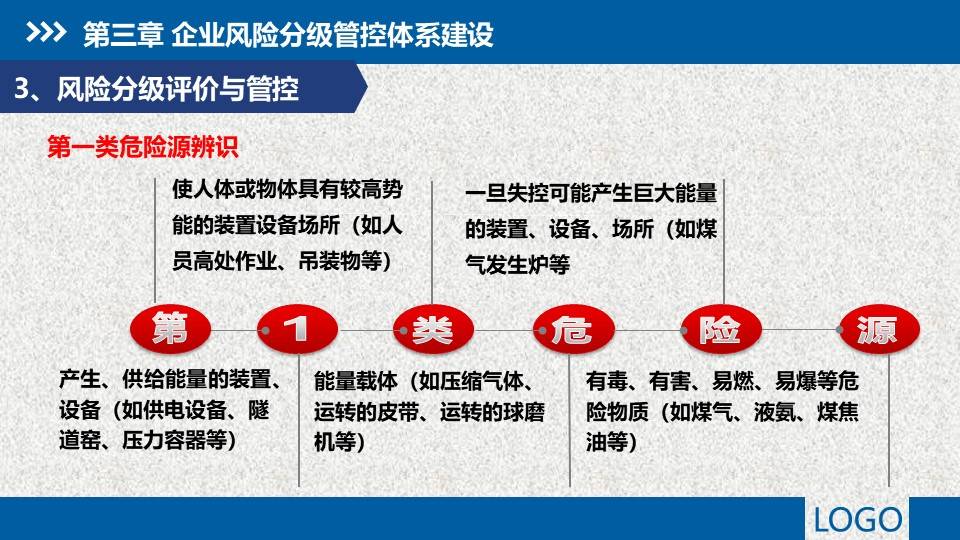 第三章 企业风险分级管控体系建设

3、风险分级评价与管控

第一类危险源辨识

使人体或物体具有较高势能的装置设备场所（如人员高处作业、吊装物等）

一旦失控可能产生巨大能量的装置、设备、场所（如煤气发生炉等

第 1 类 危 险 源

产生、供给能量的装置、设备（如供电设备、隧道窑、压力容器等）

能量载体（如压缩气体、运转的皮带、运转的球磨机等）

有毒、有害、易燃、易爆等危险物质（如煤气、液氨、煤焦油等）

LOGO